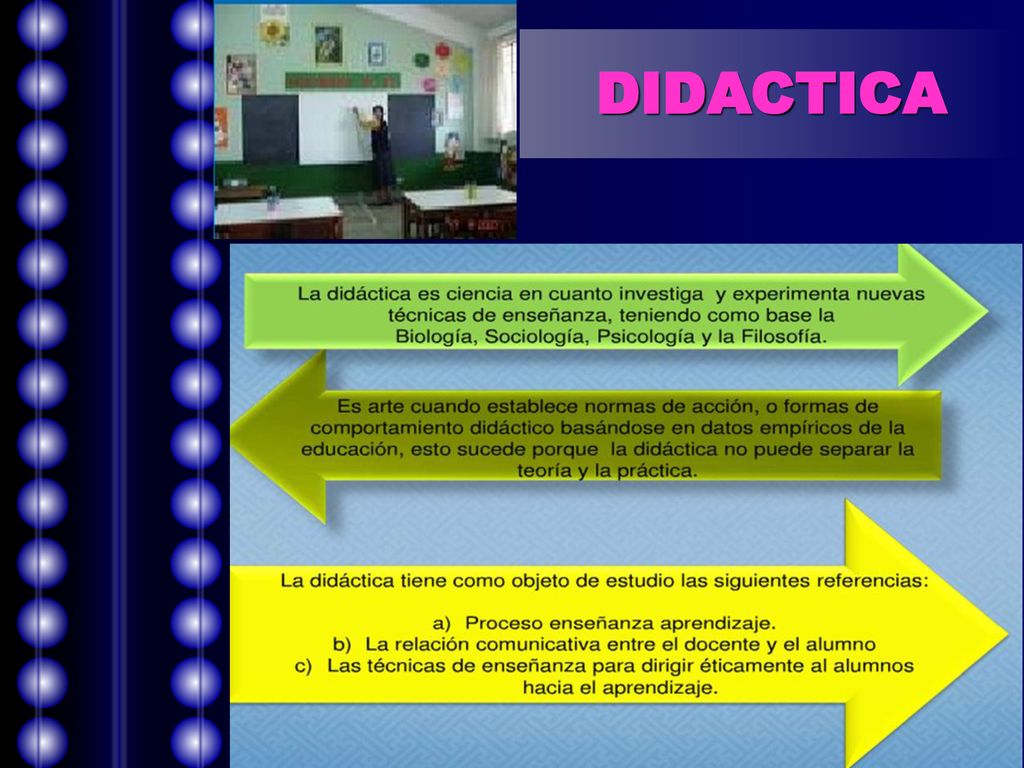 DIDACTICA

La didáctica es ciencia en cuanto investiga y experimenta nuevas técnicas de enseñanza, teniendo como base la Biología, Sociología, Psicología y la Filosofía.

Es arte cuando establece normas de acción, o formas de comportamiento didáctico basándose en datos empíricos de la educación, esto sucede porque la didáctica no puede separar la teoría y la práctica.

La didáctica tiene como objeto de estudio las siguientes referencias:

a) Proceso enseñanza aprendizaje.
b) La relación comunicativa entre el docente y el alumno
c) Las técnicas de enseñanza para dirigir éticamente al alumnos hacia el aprendizaje.